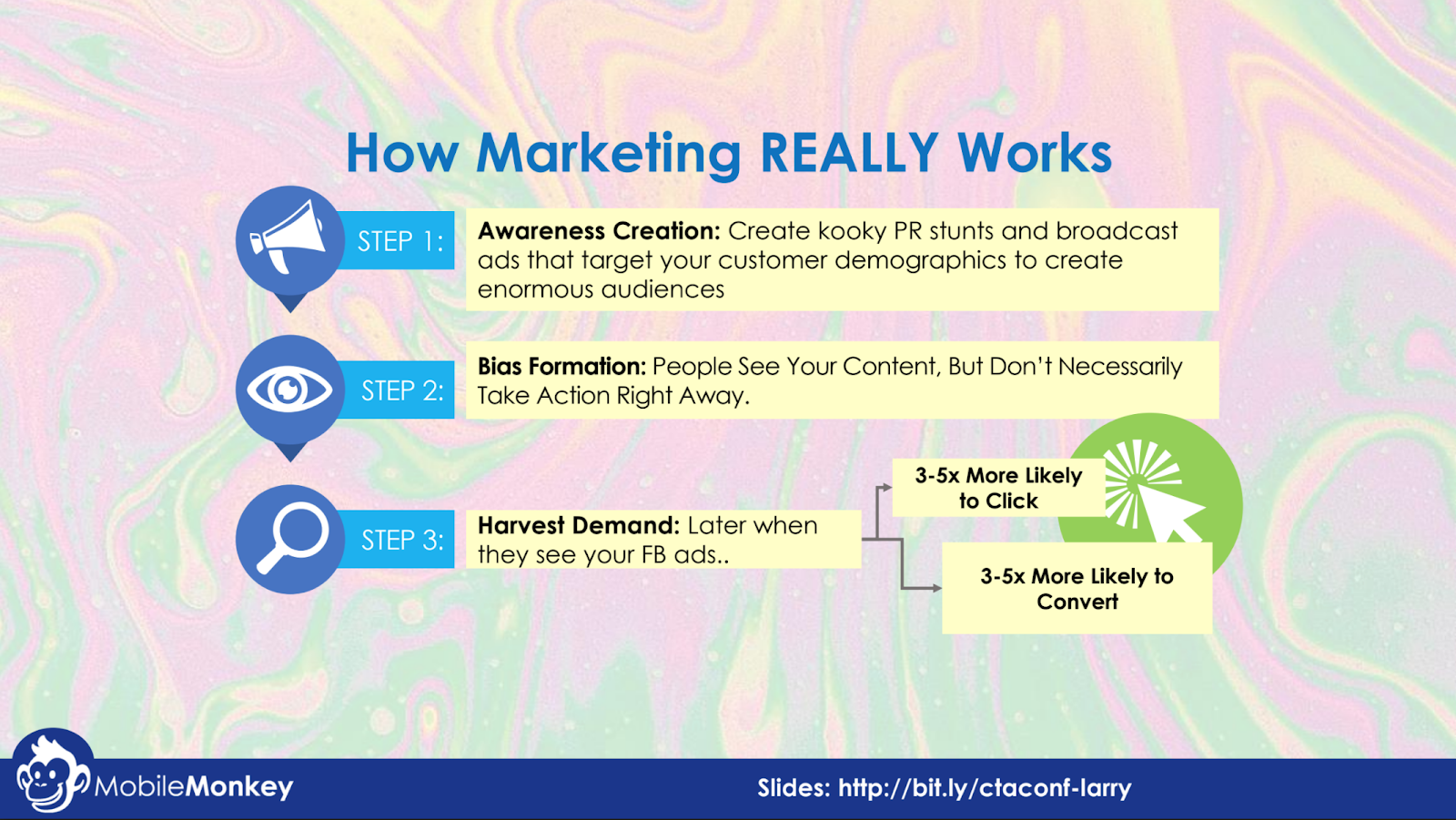 How Marketing REALLY Works

STEP 1:

Awareness Creation: Create kooky PR stunts and broadcast ads that target your customer demographics to create enormous audiences

STEP 2:

Bias Formation: People See Your Content, But Don't Necessarily Take Action Right Away.

STEP 3:

Harvest Demand: Later when they see your FB ads..

3-5x More Likely to Click

3-5x More Likely to Convert

MobileMonkey

Slides: http://bit.ly/ctaconf-larry